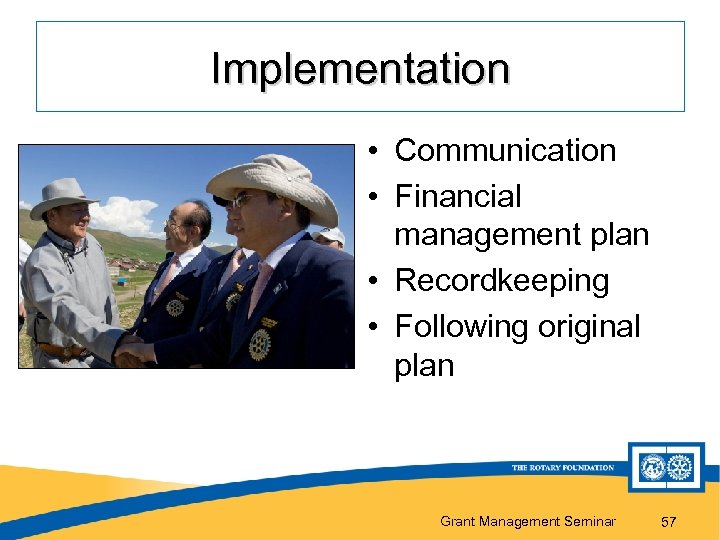 Implementation

• Communication
• Financial management plan
• Recordkeeping
• Following original plan

THE ROTARY FOUNDATION

Grant Management Seminar 57